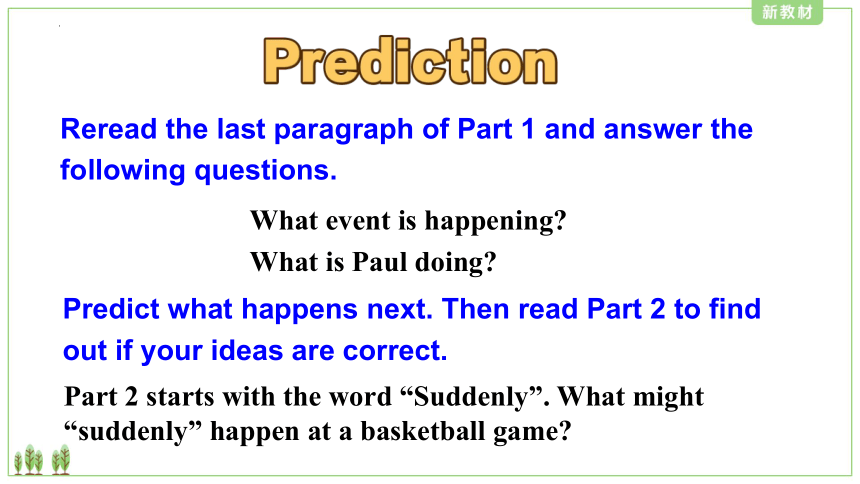 新教材

Prediction

Reread the last paragraph of Part 1 and answer the following questions.

What event is happening?

What is Paul doing?

Predict what happens next. Then read Part 2 to find out if your ideas are correct.

Part 2 starts with the word “Suddenly”. What might “suddenly” happen at a basketball game?